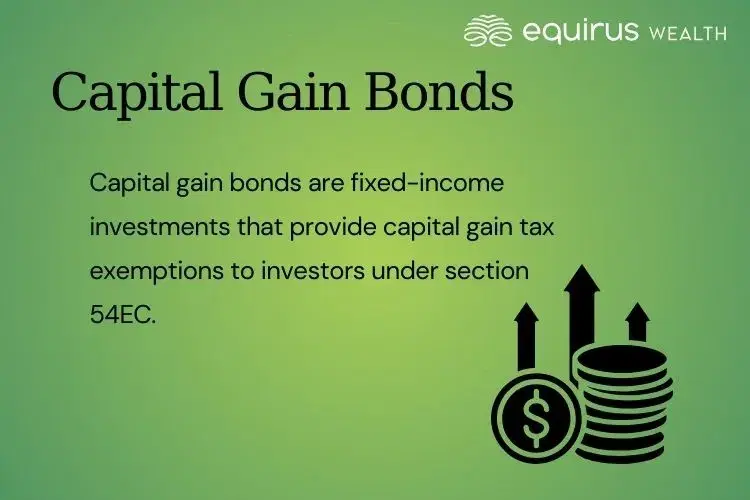 equirus WEALTH

Capital Gain Bonds

Capital gain bonds are fixed-income investments that provide capital gain tax exemptions to investors under section 54EC.

$